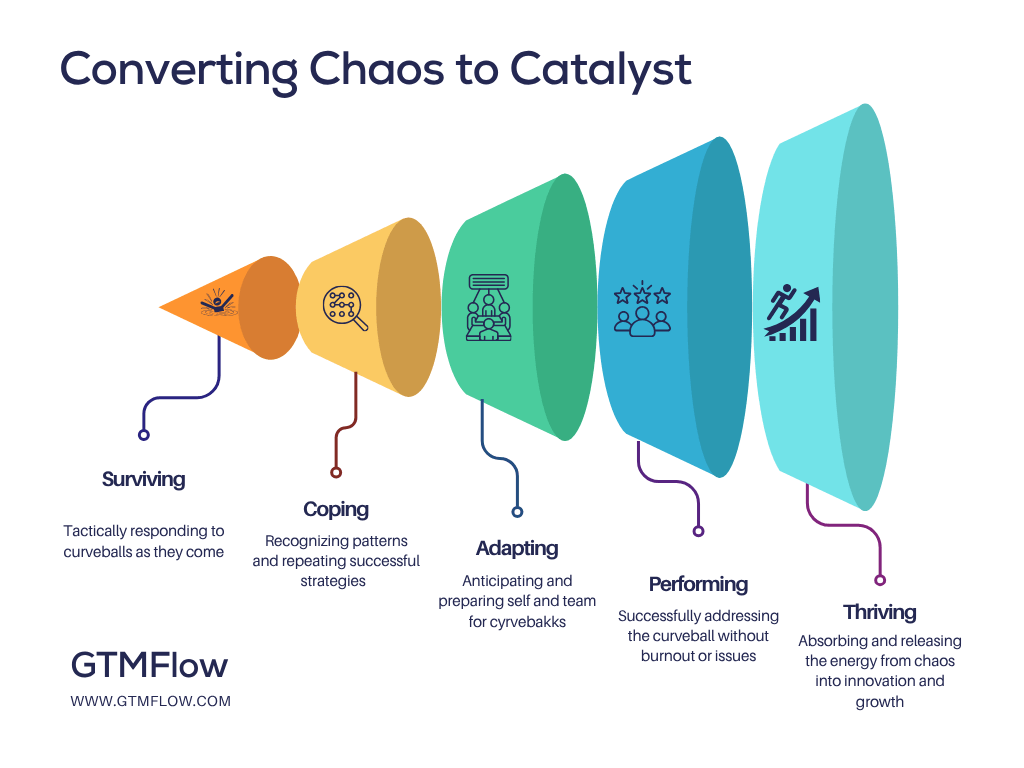 Converting Chaos to Catalyst

Surviving

Tactically responding to curveballs as they come

Coping

Recognizing patterns and repeating successful strategies

Adapting

Anticipating and preparing self and team for cyrvebakks

Performing

Successfully addressing the curveball without burnout or issues

Thriving

Absorbing and releasing the energy from chaos into innovation and growth

GTMFlow

WWW.GTMFLOW.COM